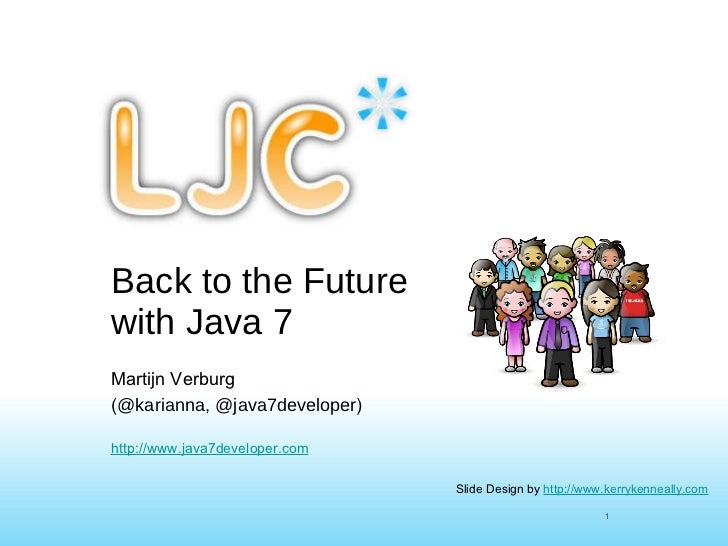 LJC

Back to the Future with Java 7

Martijn Verburg
(@karianna, @java7developer)

http://www.java7developer.com

Slide Design by http://www.kerrykenneally.com

1